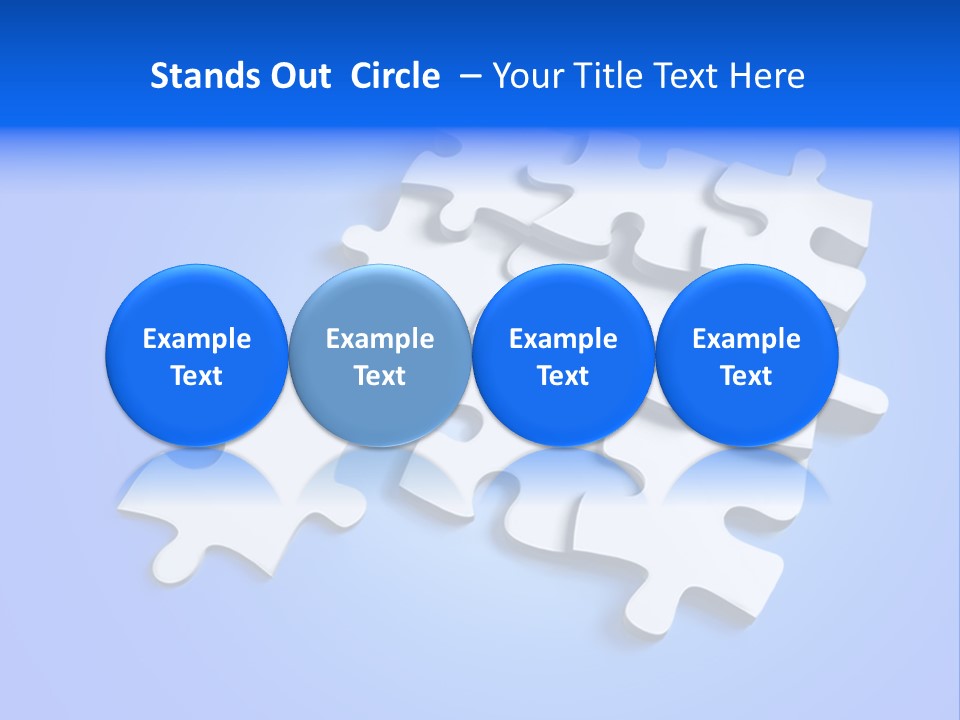 Stands Out Circle – Your Title Text Here

Example Text

Example Text

Example Text

Example Text